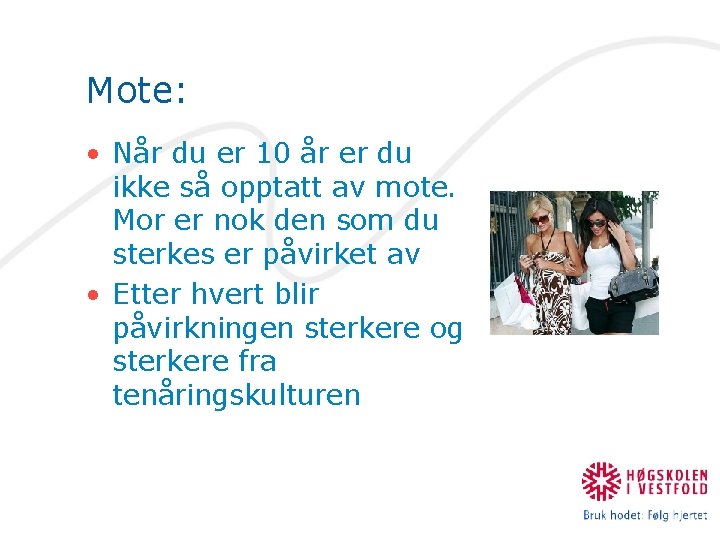 Mote:

• Når du er 10 år er du ikke så opptatt av mote. Mor er nok den som du sterkes er påvirket av
• Etter hvert blir påvirkningen sterkere og sterkere fra tenåringskulturen

HØGSKOLEN I VESTFOLD
Bruk hodet: Følg hjertet